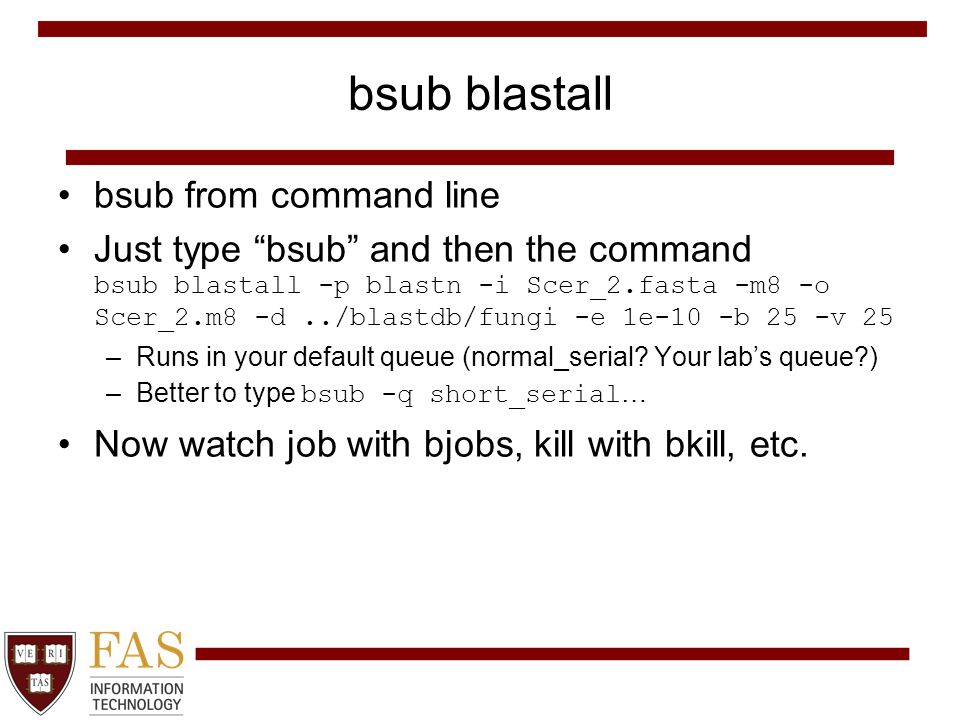 bsub blastall

• bsub from command line
• Just type “bsub” and then the command
bsub blastall -p blastn -i Scer_2.fasta -m8 -o Scer_2.m8 -d ../blastdb/fungi -e 1e-10 -b 25 -v 25
– Runs in your default queue (normal_serial? Your lab’s queue?)
– Better to type bsub -q short_serial…
• Now watch job with bjobs, kill with bkill, etc.

VE RI TAS

FAS
INFORMATION TECHNOLOGY